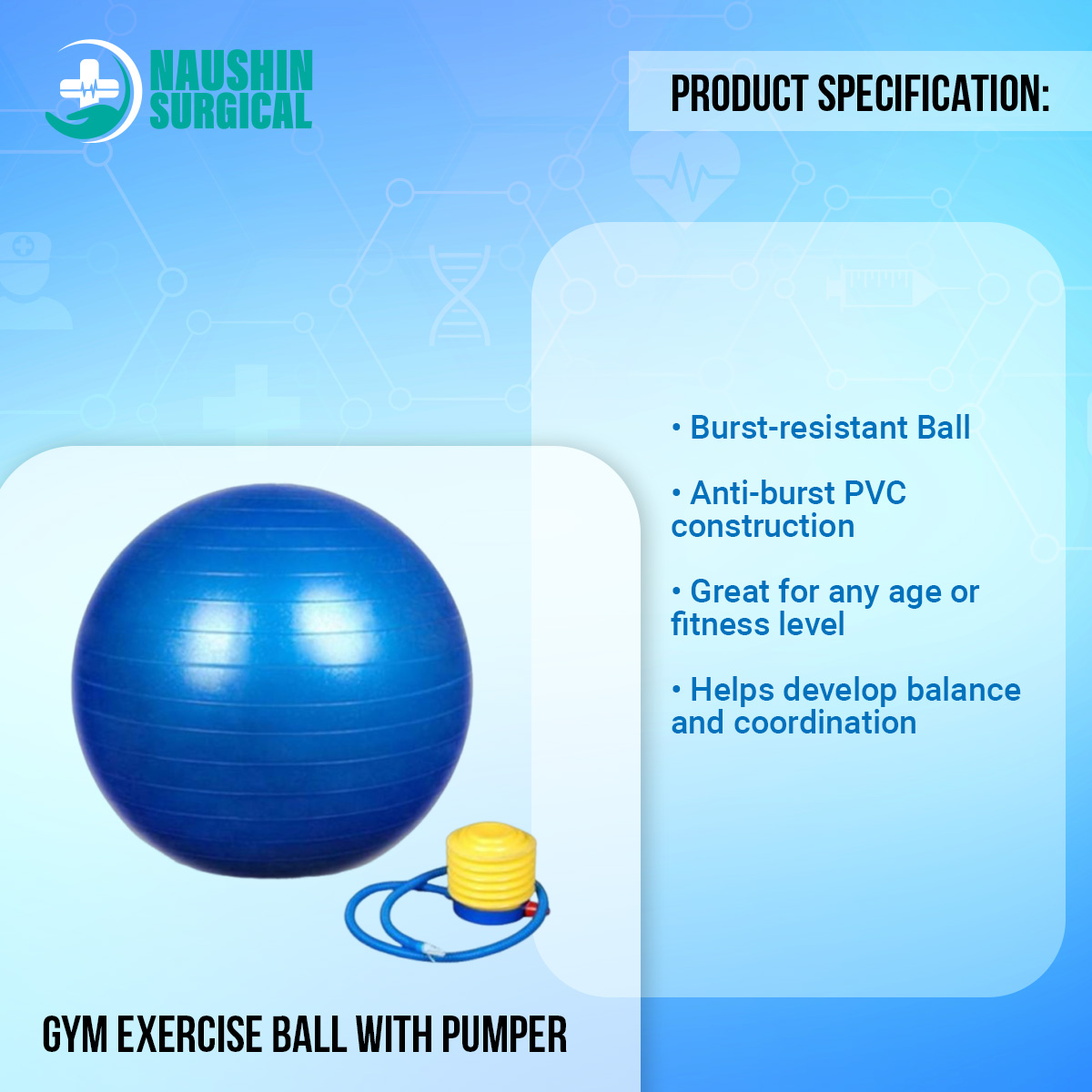 NAUSHIN SURGICAL

PRODUCT SPECIFICATION:

• Burst-resistant Ball

• Anti-burst PVC construction

• Great for any age or fitness level

• Helps develop balance and coordination

GYM EXERCISE BALL WITH PUMPER